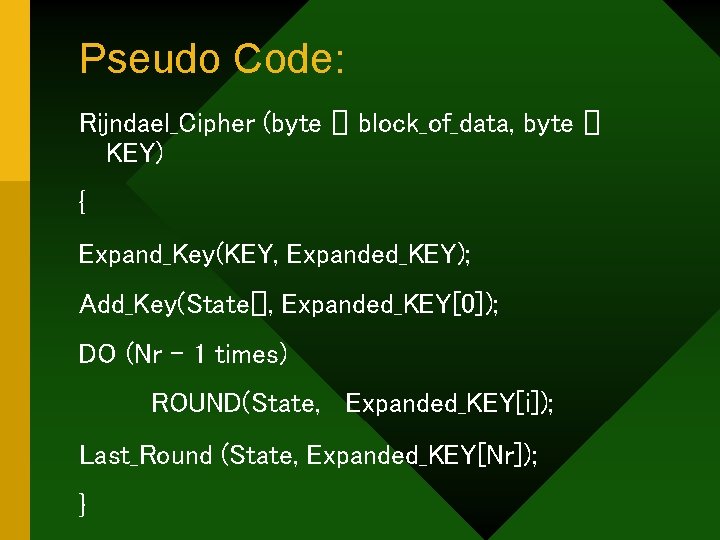 Pseudo Code:

Rijndael_Cipher (byte [] block_of_data, byte [] KEY)

{

Expand_Key(KEY, Expanded_KEY);

Add_Key(State[], Expanded_KEY[0]);

DO (Nr – 1 times)

ROUND(State, Expanded_KEY[i]);

Last_Round (State, Expanded_KEY[Nr]);

}